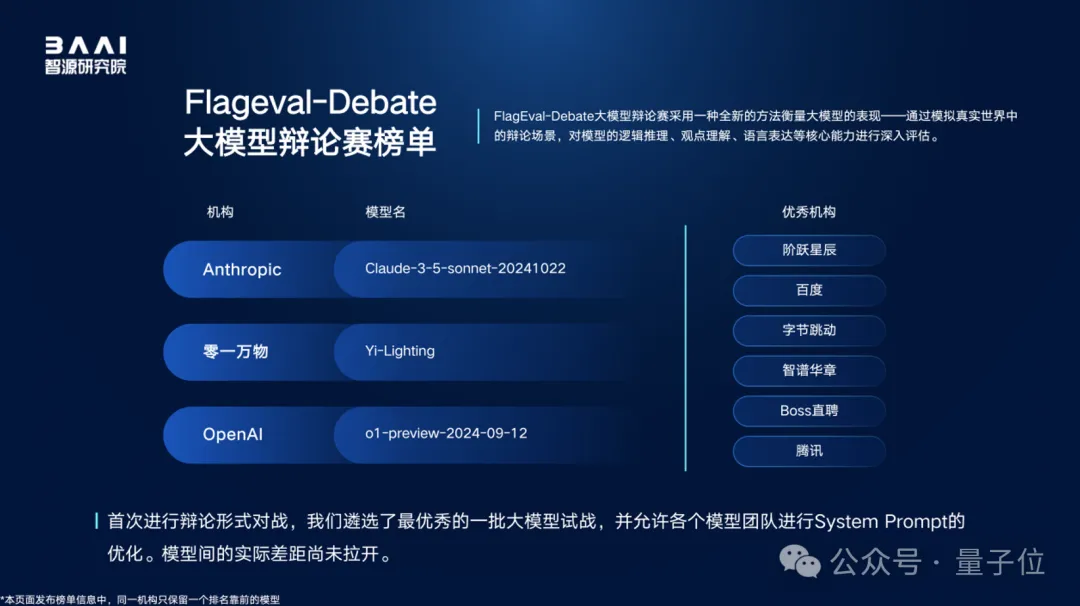 BAAI
智源研究院

Flageval-Debate
大模型辩论赛榜单

FlagEval-Debate大模型辩论赛采用一种全新的方法衡量大模型的表现——通过模拟真实世界中的辩论场景，对模型的逻辑推理、观点理解、语言表达等核心能力进行深入评估。

| 机构 | 模型名 |
|---|---|
| Anthropic | Claude-3-5-sonnet-20241022 |
| 零一万物 | Yi-Lighting |
| OpenAI | o1-preview-2024-09-12 |

优秀机构
阶跃星辰
百度
字节跳动
智谱华章
Boss直聘
腾讯

首次进行辩论形式对战，我们遴选了最优秀的一批大模型试战，并允许各个模型团队进行System Prompt的优化。模型间的实际差距尚未拉开。

公众号 · 量子位

*本页面发布榜单信息中，同一机构只保留一个排名靠前的模型